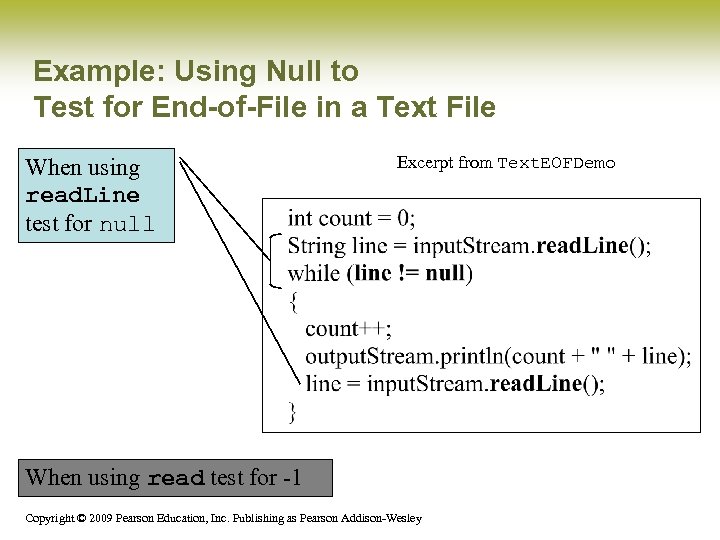 Example: Using Null to Test for End-of-File in a Text File

When using readLine test for null

Excerpt from TextEOFDemo

int count = 0;
String line = inputStream.readLine();
while (line != null)
{
count++;
outputStream.println(count + " " + line);
line = inputStream.readLine();
}

When using read test for -1

Copyright © 2009 Pearson Education, Inc. Publishing as Pearson Addison-Wesley